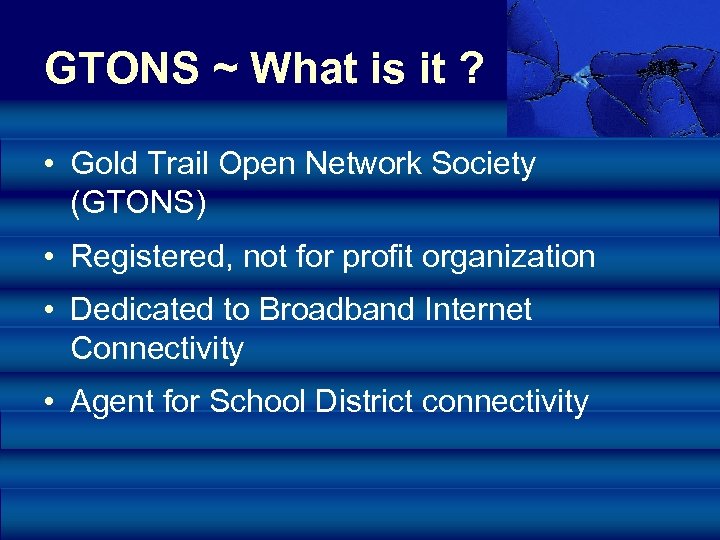 GTONS ~ What is it ?

• Gold Trail Open Network Society (GTONS)

• Registered, not for profit organization

• Dedicated to Broadband Internet Connectivity

• Agent for School District connectivity